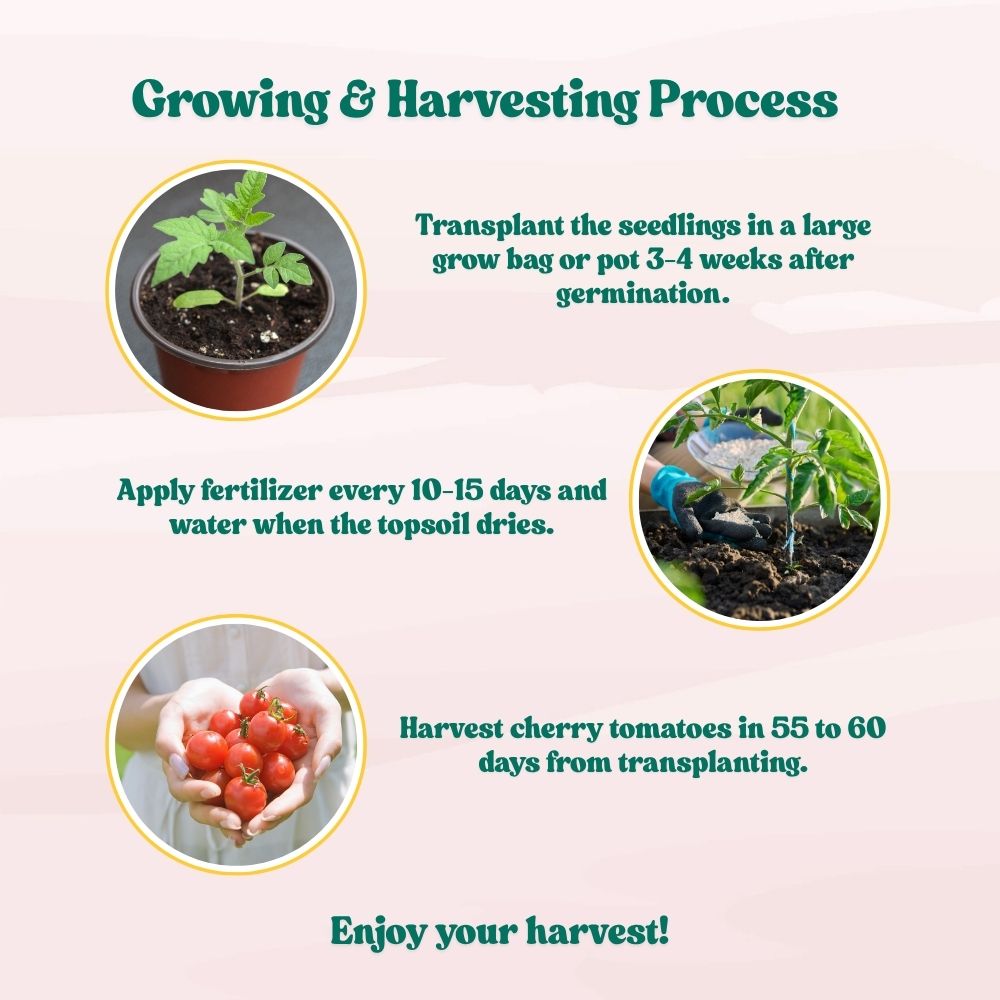 Growing & Harvesting Process

Transplant the seedlings in a large grow bag or pot 3-4 weeks after germination.

Apply fertilizer every 10-15 days and water when the topsoil dries.

Harvest cherry tomatoes in 55 to 60 days from transplanting.

Enjoy your harvest!